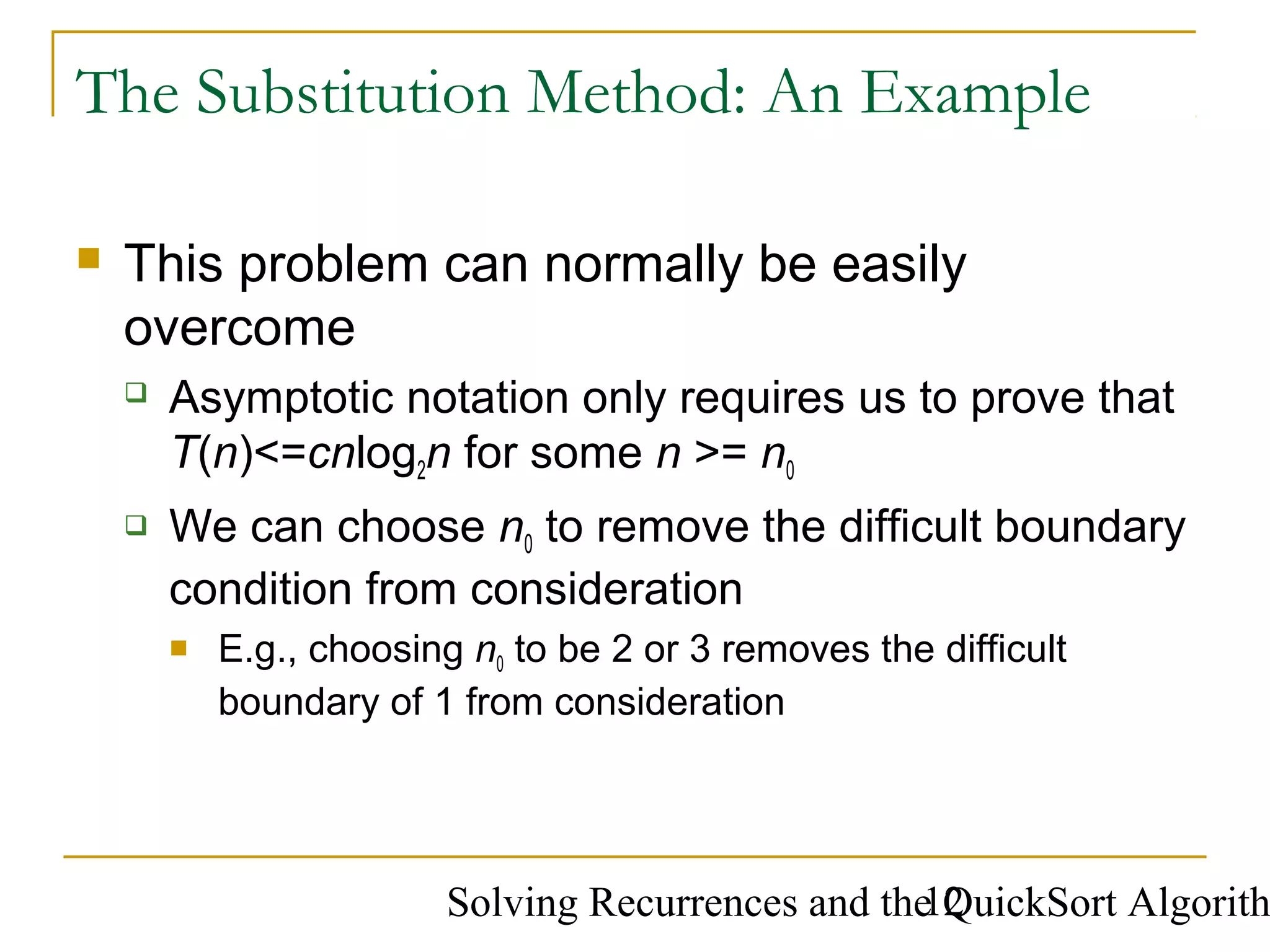 The Substitution Method: An Example

This problem can normally be easily overcome

Asymptotic notation only requires us to prove that $T(n)<=cn\log_2 n$ for some $n >= n_0$

We can choose $n_0$ to remove the difficult boundary condition from consideration

E.g., choosing $n_0$ to be 2 or 3 removes the difficult boundary of 1 from consideration

Solving Recurrences and the QuickSort Algorith 12